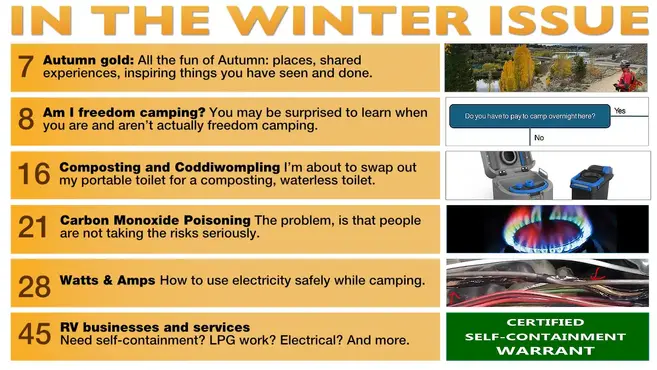 IN THE WINTER ISSUE

7 **Autumn gold:** All the fun of Autumn: places, shared experiences, inspiring things you have seen and done.

8 **Am I freedom camping?** You may be surprised to learn when you are and aren't actually freedom camping.

Do you have to pay to camp overnight here?
Yes
No

16 **Composting and Coddiwompling** I'm about to swap out my portable toilet for a composting, waterless toilet.

21 **Carbon Monoxide Poisoning** The problem, is that people are not taking the risks seriously.

28 **Watts & Amps** How to use electricity safely while camping.

45 **RV businesses and services** Need self-containment? LPG work? Electrical? And more.

CERTIFIED SELF-CONTAINMENT WARRANT